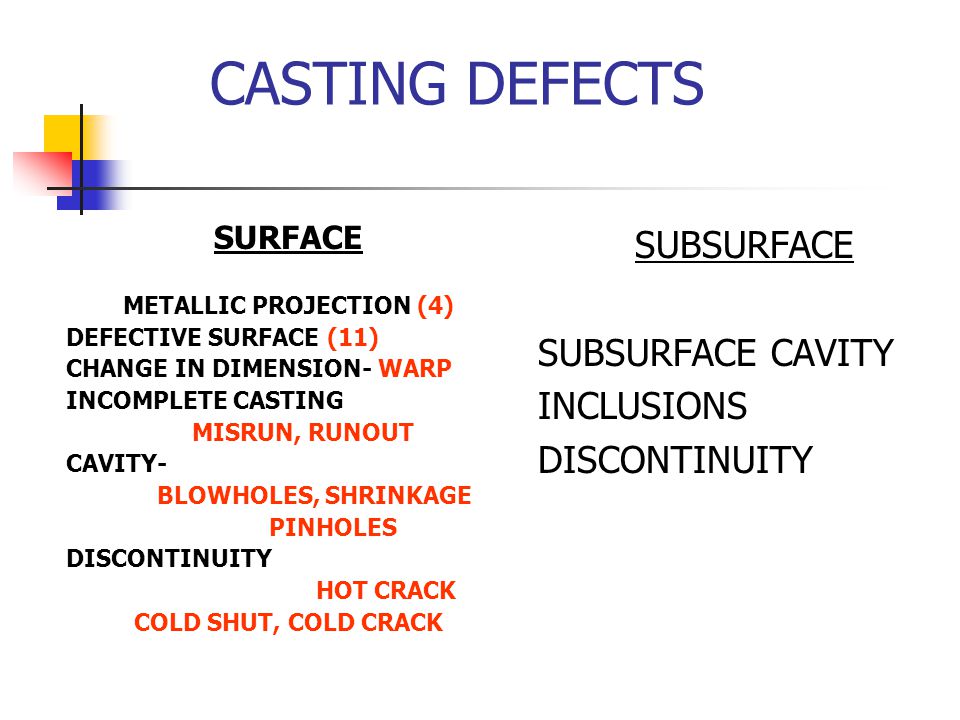 CASTING DEFECTS

SURFACE

METALLIC PROJECTION (4)
DEFECTIVE SURFACE (11)
CHANGE IN DIMENSION- WARP
INCOMPLETE CASTING
MISRUN, RUNOUT
CAVITY-
BLOWHOLES, SHRINKAGE
PINHOLES
DISCONTINUITY
HOT CRACK
COLD SHUT, COLD CRACK

SUBSURFACE

SUBSURFACE CAVITY
INCLUSIONS
DISCONTINUITY